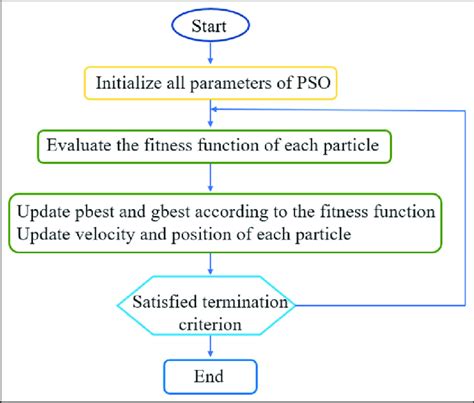 Start

Initialize all parameters of PSO

Evaluate the fitness function of each particle

Update pbest and gbest according to the fitness function
Update velocity and position of each particle

Satisfied termination criterion

End